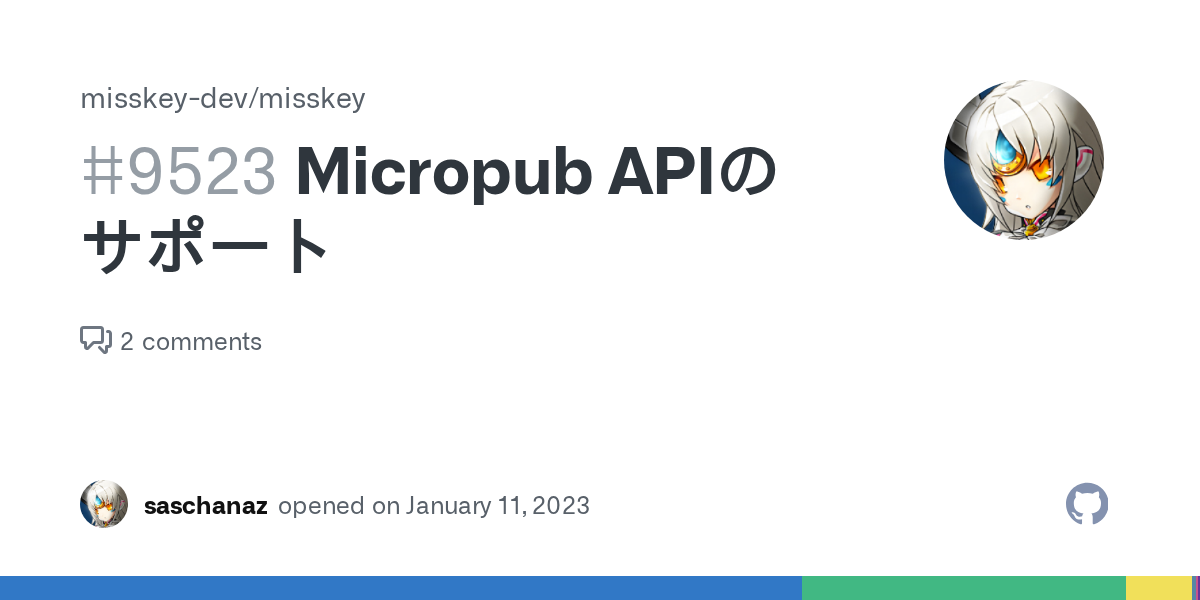 misskey-dev/misskey

#9523 Micropub APIのサポート

2 comments

saschanaz opened on January 11, 2023